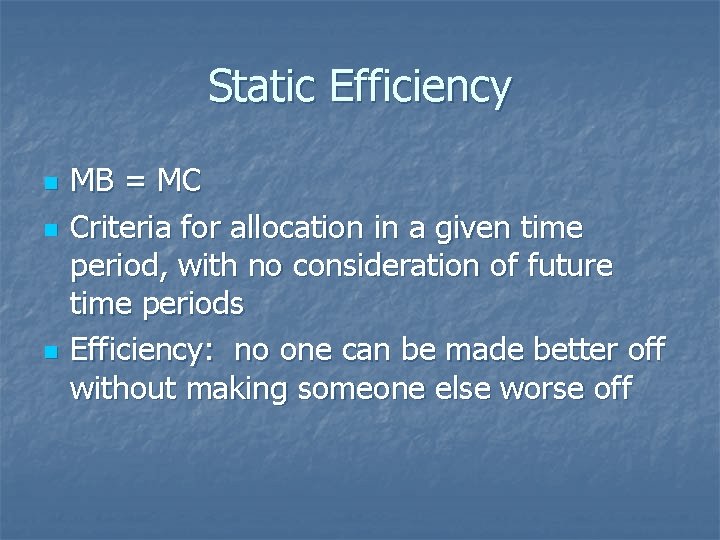 Static Efficiency

- MB = MC
- Criteria for allocation in a given time period, with no consideration of future time periods
- Efficiency: no one can be made better off without making someone else worse off